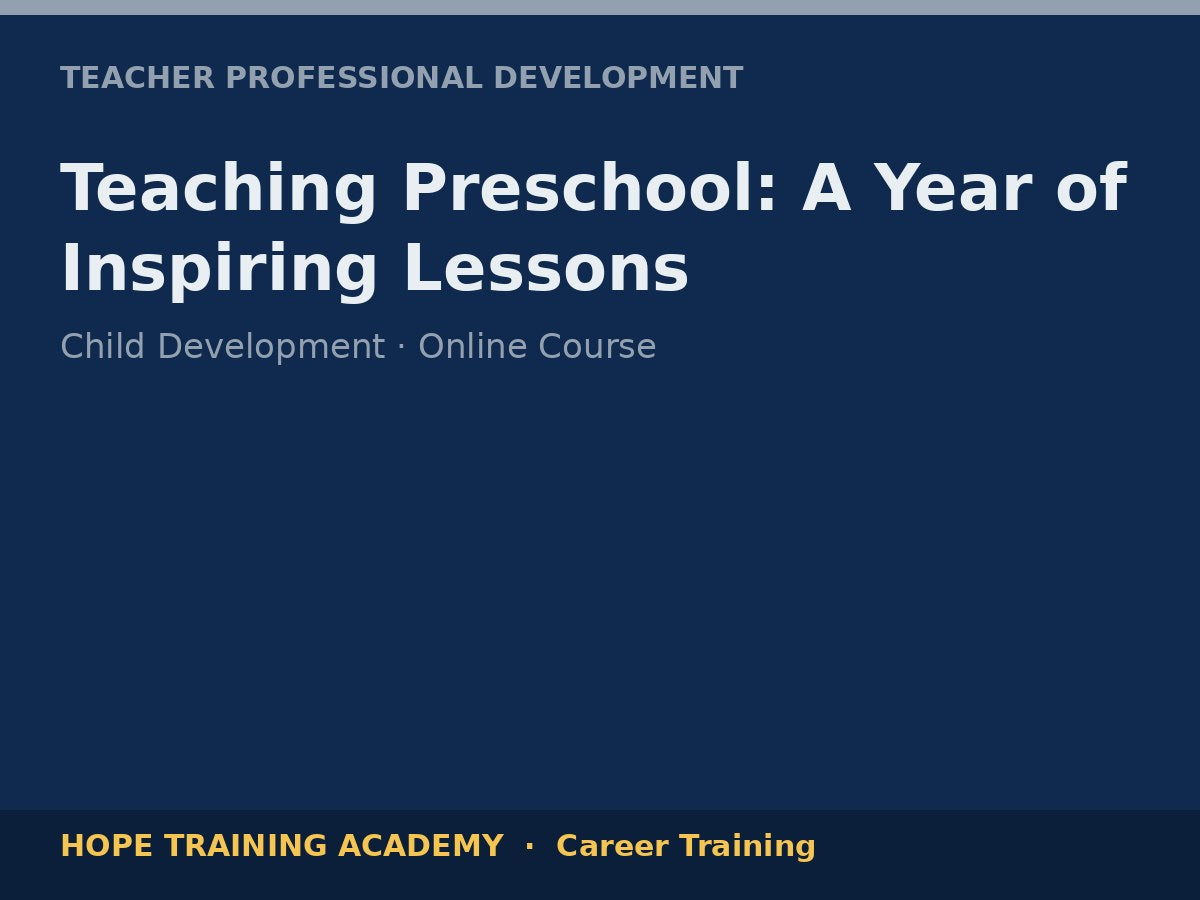 TEACHER PROFESSIONAL DEVELOPMENT

Teaching Preschool: A Year of Inspiring Lessons

Child Development · Online Course

HOPE TRAINING ACADEMY · Career Training